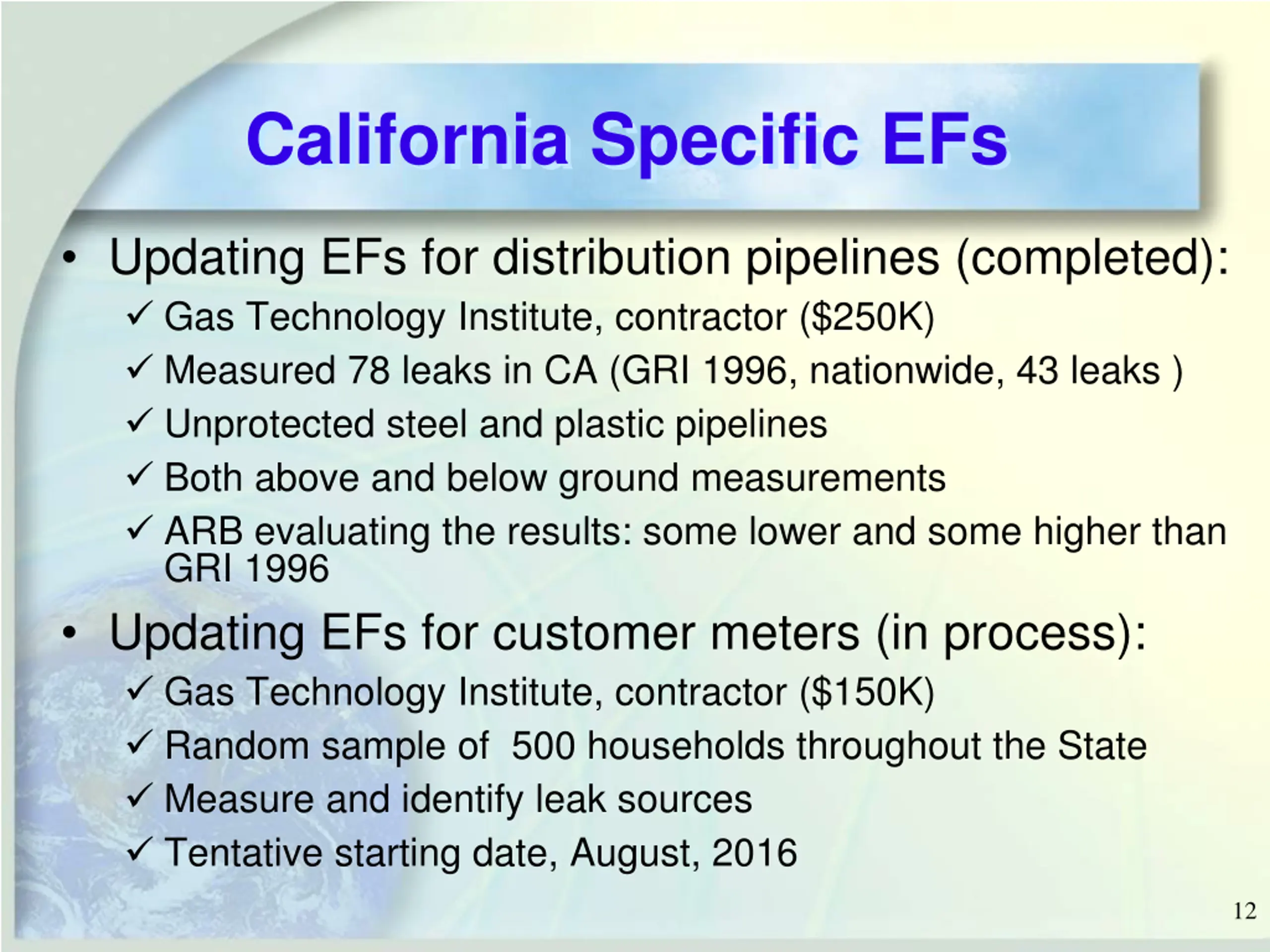 California Specific EFs

• Updating EFs for distribution pipelines (completed):
✓ Gas Technology Institute, contractor (\$250K)
✓ Measured 78 leaks in CA (GRI 1996, nationwide, 43 leaks )
✓ Unprotected steel and plastic pipelines
✓ Both above and below ground measurements
✓ ARB evaluating the results: some lower and some higher than GRI 1996

• Updating EFs for customer meters (in process):
✓ Gas Technology Institute, contractor (\$150K)
✓ Random sample of 500 households throughout the State
✓ Measure and identify leak sources
✓ Tentative starting date, August, 2016

12